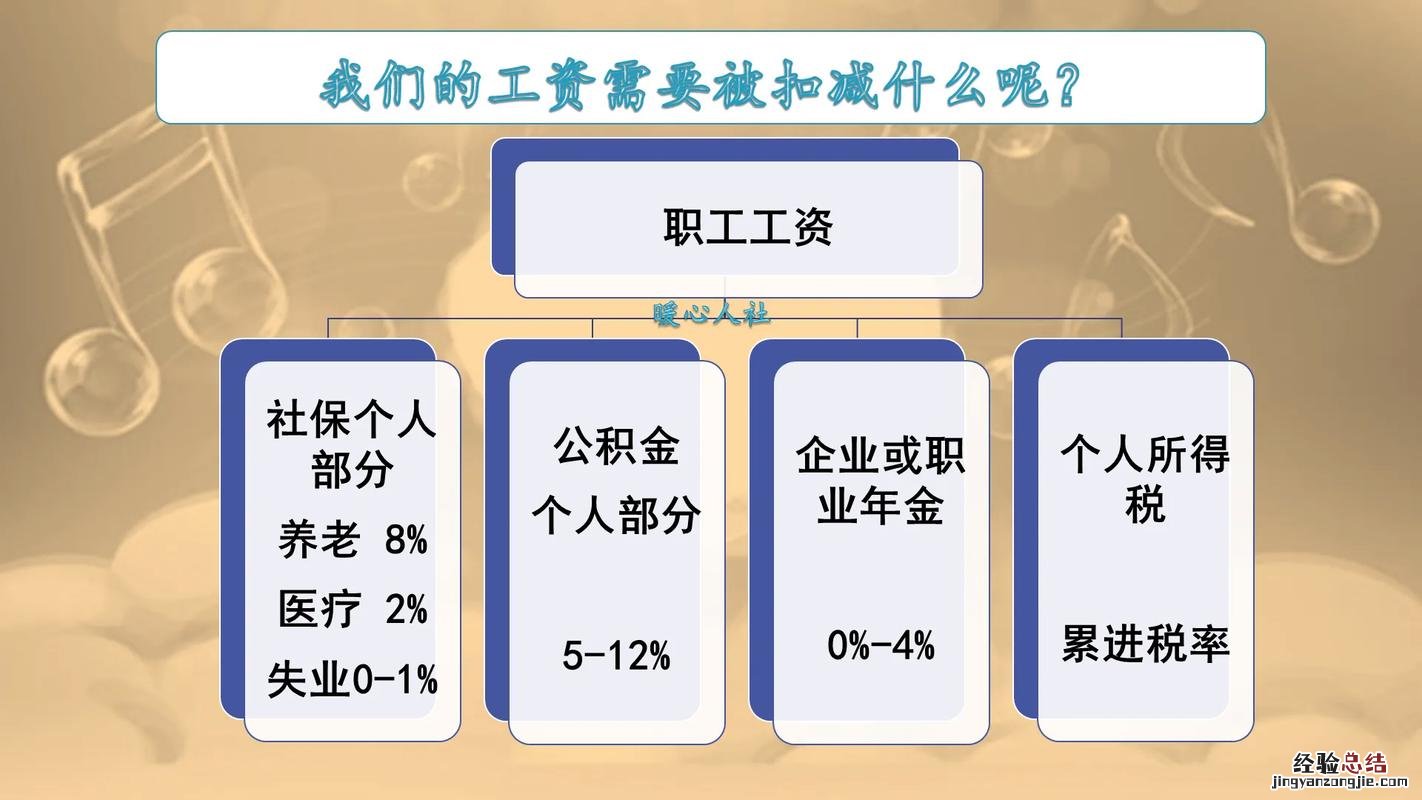 我们的工资需要被扣减什么呢？

职工工资

暖心人社

社保个人部分

养老 8%

医疗 2%

失业0-1%

公积金

个人部分

5-12%

企业或职业年金

0%-4%

个人所得税

累进税率

经验总结
jingyanzongjie.com